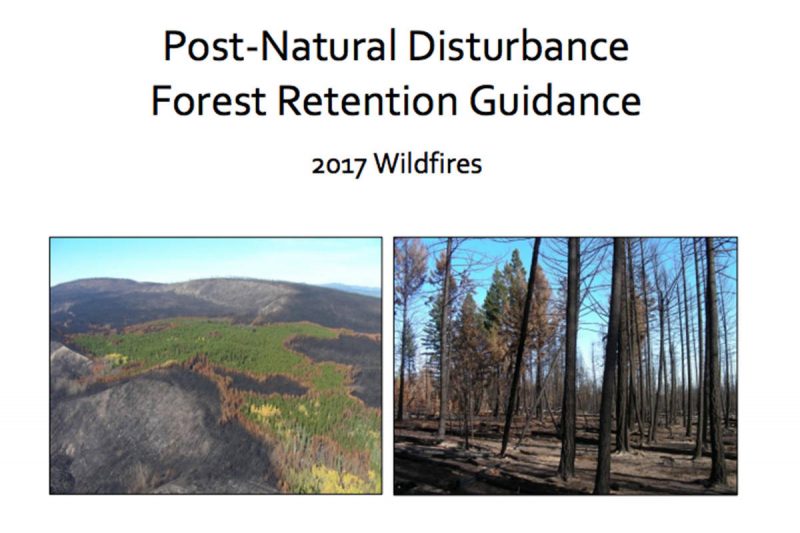 Post-Natural Disturbance
Forest Retention Guidance

2017 Wildfires